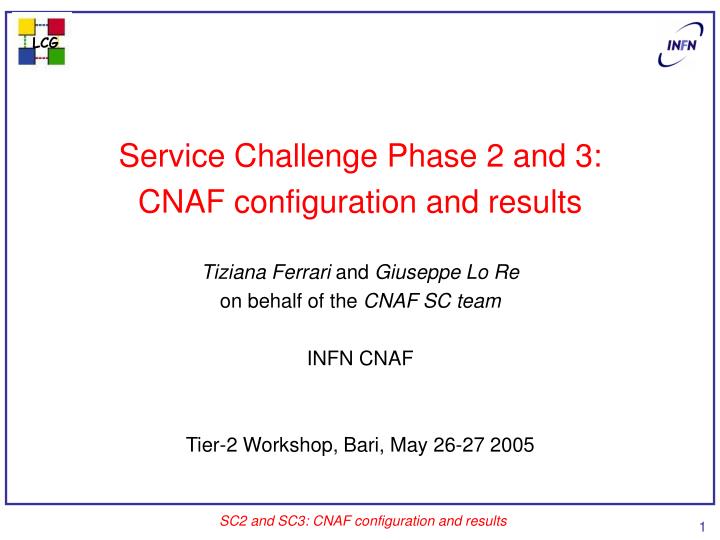 LCG

INFN

Service Challenge Phase 2 and 3:
CNAF configuration and results

Tiziana Ferrari and Giuseppe Lo Re
on behalf of the CNAF SC team

INFN CNAF

Tier-2 Workshop, Bari, May 26-27 2005

SC2 and SC3: CNAF configuration and results

1